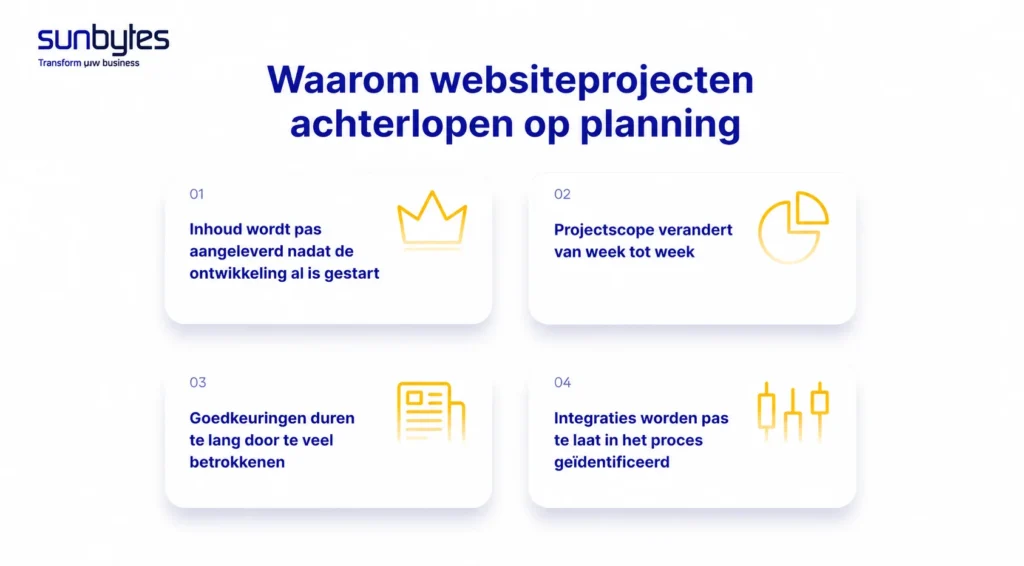 sunbytes
Transform uw business

Waarom websiteprojecten achterlopen op planning

01
Inhoud wordt pas aangeleverd nadat de ontwikkeling al is gestart

02
Projectscope verandert van week tot week

03
Goedkeuringen duren te lang door te veel betrokkenen

04
Integraties worden pas te laat in het proces geïdentificeerd